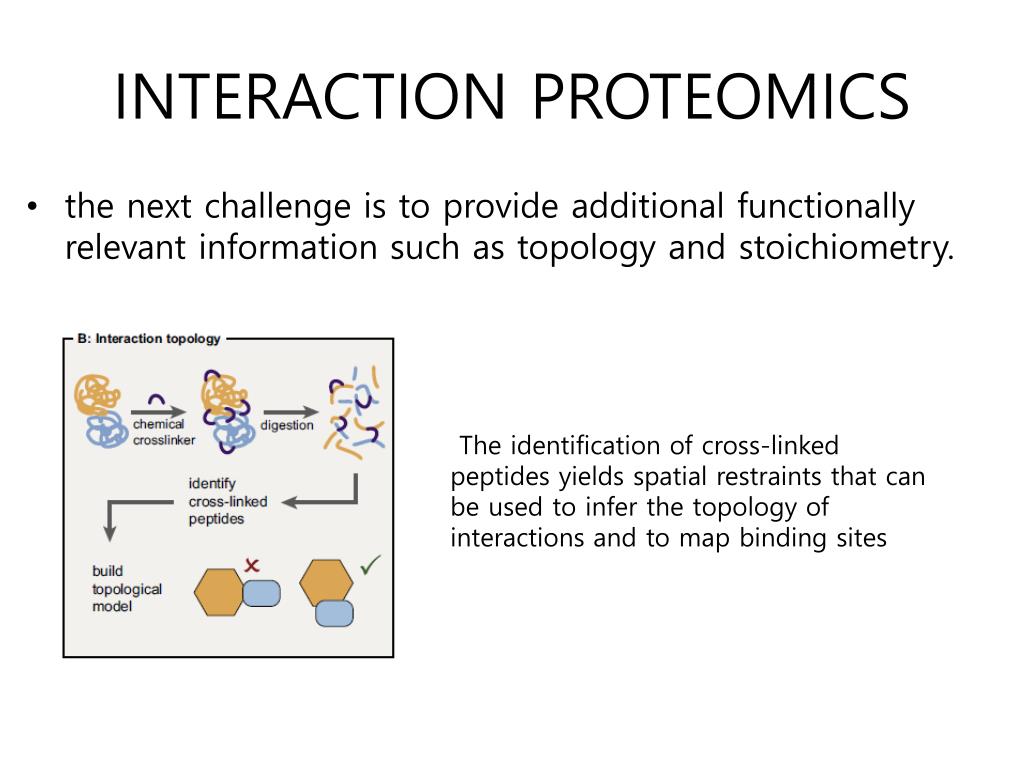 INTERACTION PROTEOMICS

• the next challenge is to provide additional functionally relevant information such as topology and stoichiometry.

B: Interaction topology

chemical crosslinker

digestion

identify cross-linked peptides

build topological model

The identification of cross-linked peptides yields spatial restraints that can be used to infer the topology of interactions and to map binding sites